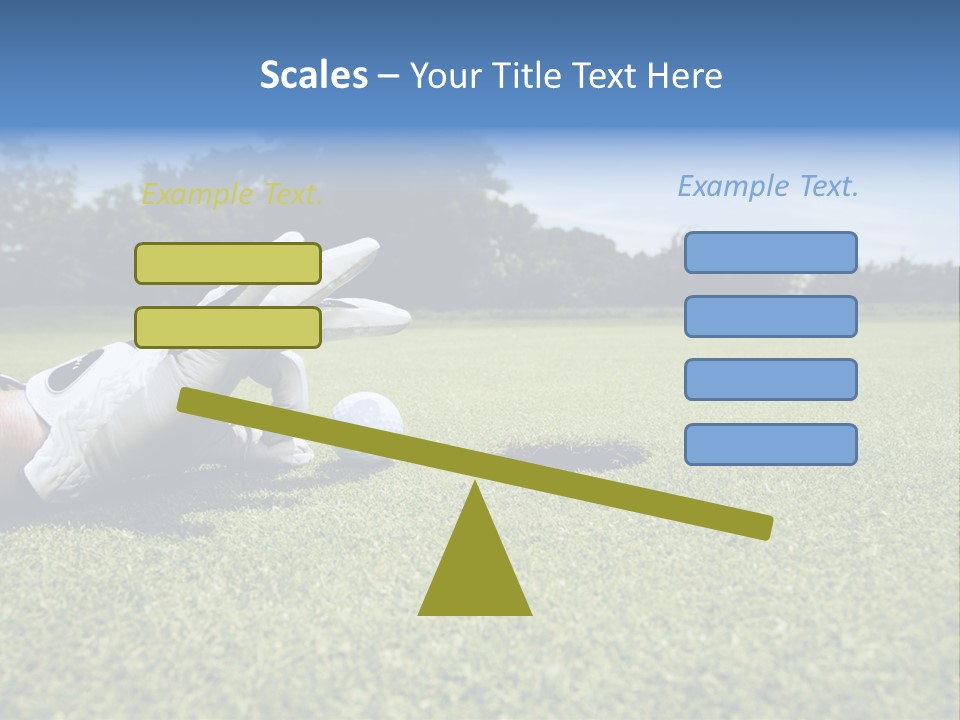 Scales – Your Title Text Here

Example Text.

Example Text.